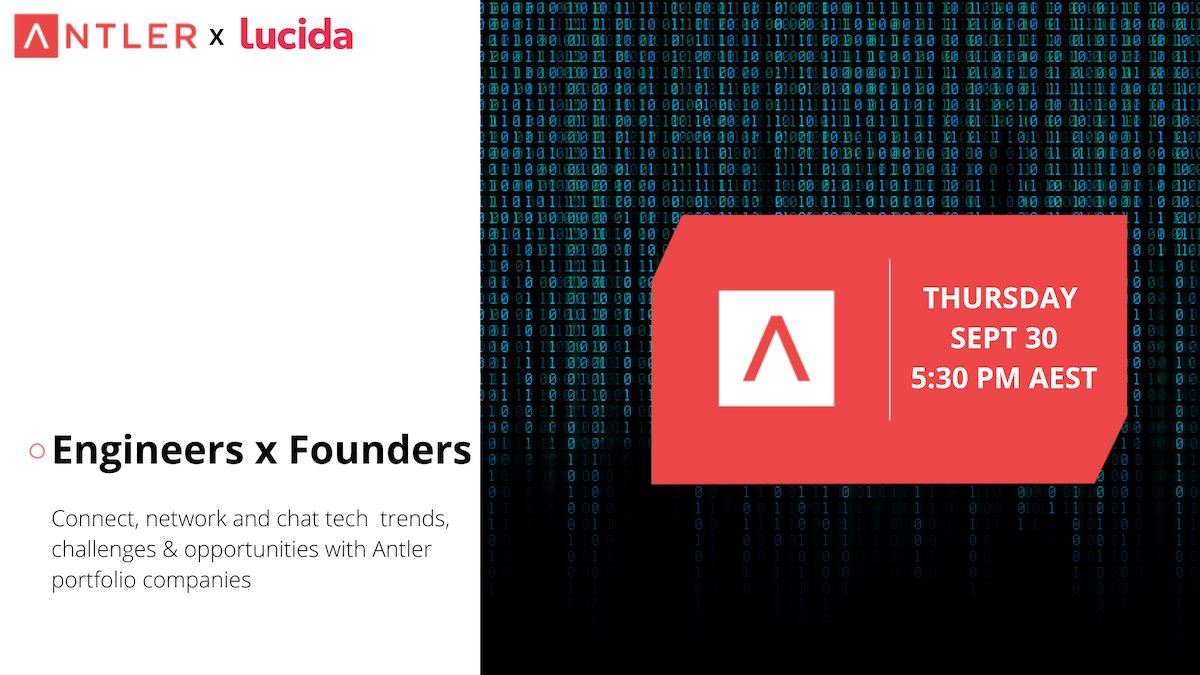 ANTLER x lucida

Engineers x Founders

Connect, network and chat tech trends, challenges & opportunities with Antler portfolio companies

THURSDAY
SEPT 30
5:30 PM AEST